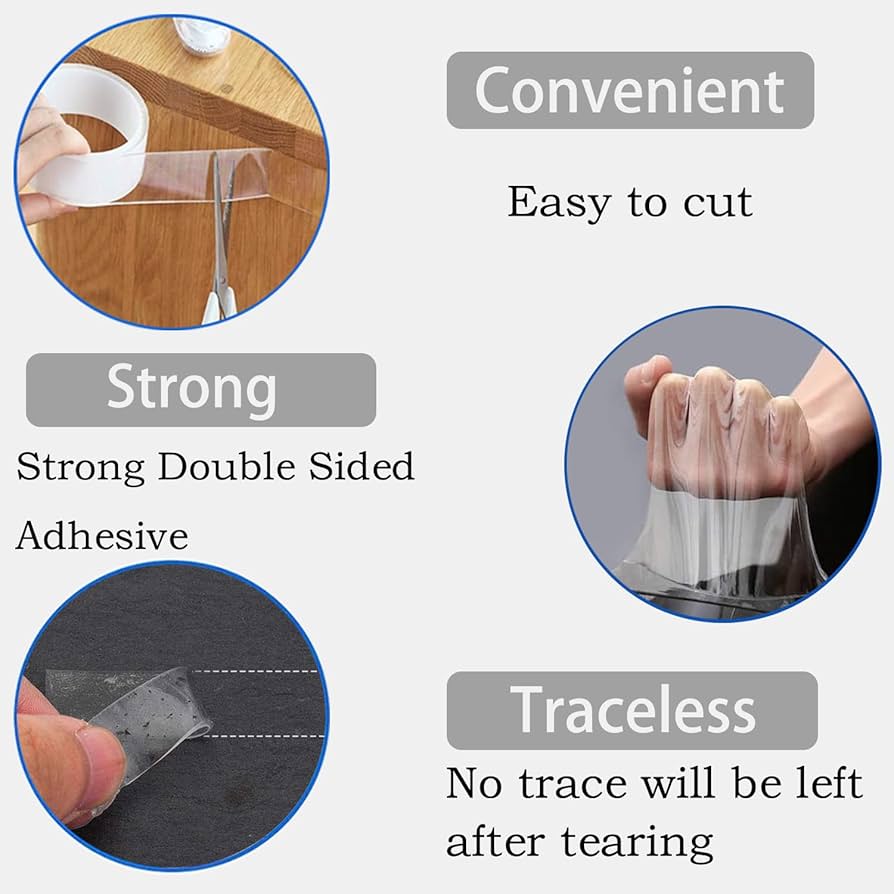 Convenient

Easy to cut

Strong

Strong Double Sided Adhesive

Traceless

No trace will be left after tearing